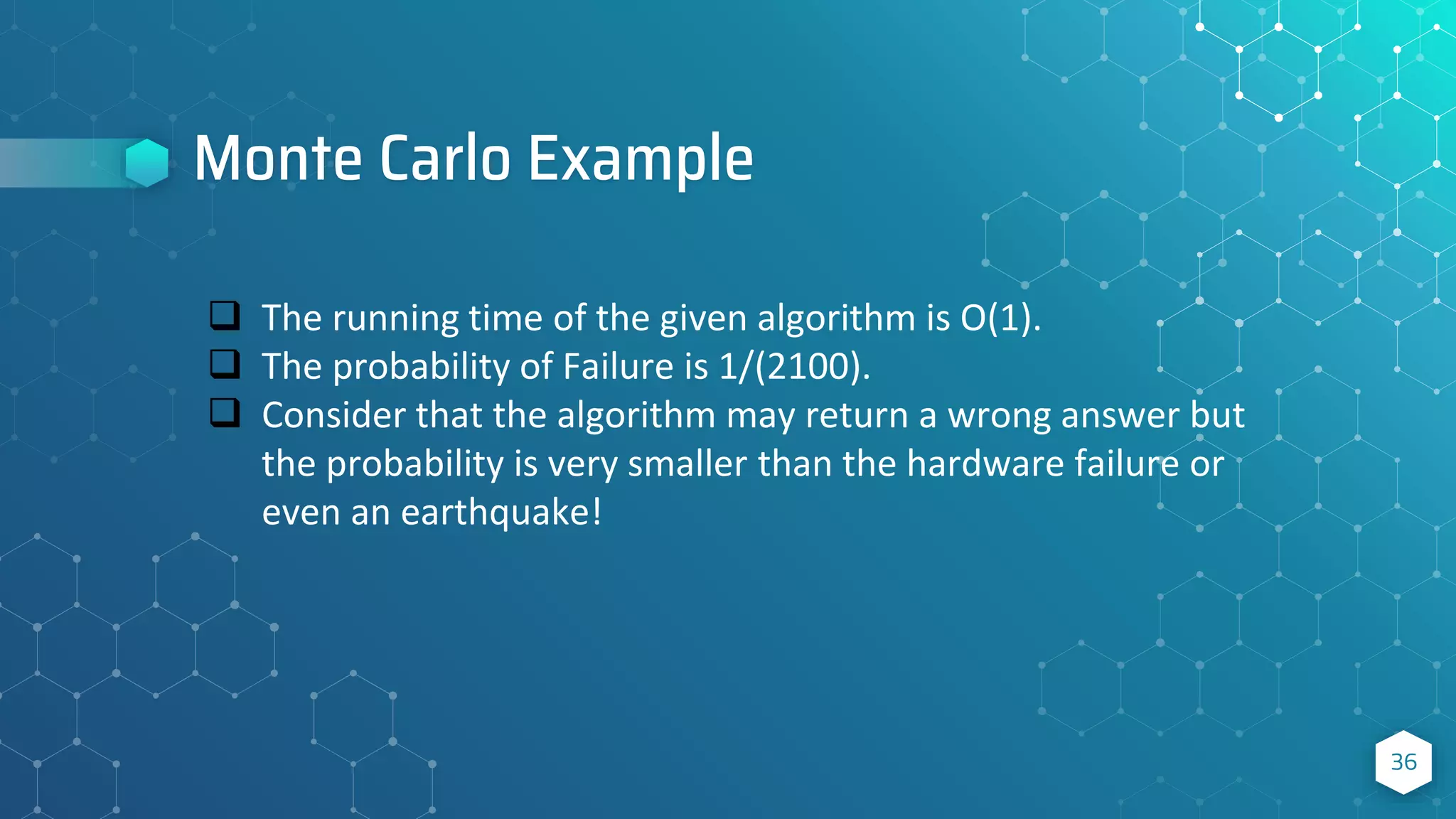 Monte Carlo Example

❑ The running time of the given algorithm is O(1).
❑ The probability of Failure is 1/(2100).
❑ Consider that the algorithm may return a wrong answer but the probability is very smaller than the hardware failure or even an earthquake!

36